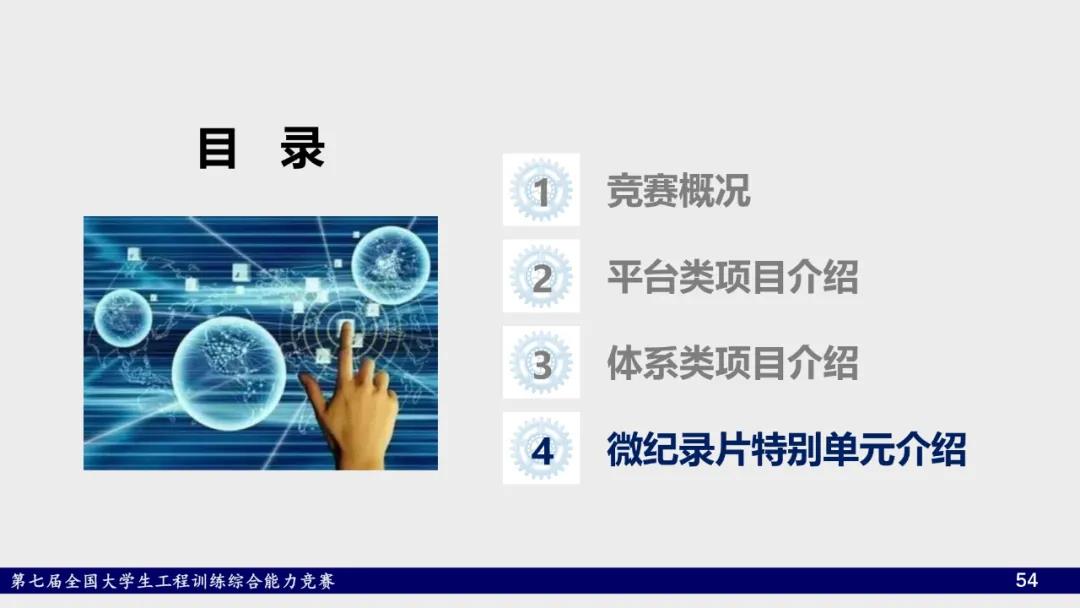 目 录

1 竞赛概况

2 平台类项目介绍

3 体系类项目介绍

4 微纪录片特别单元介绍

第七届全国大学生工程训练综合能力竞赛 54